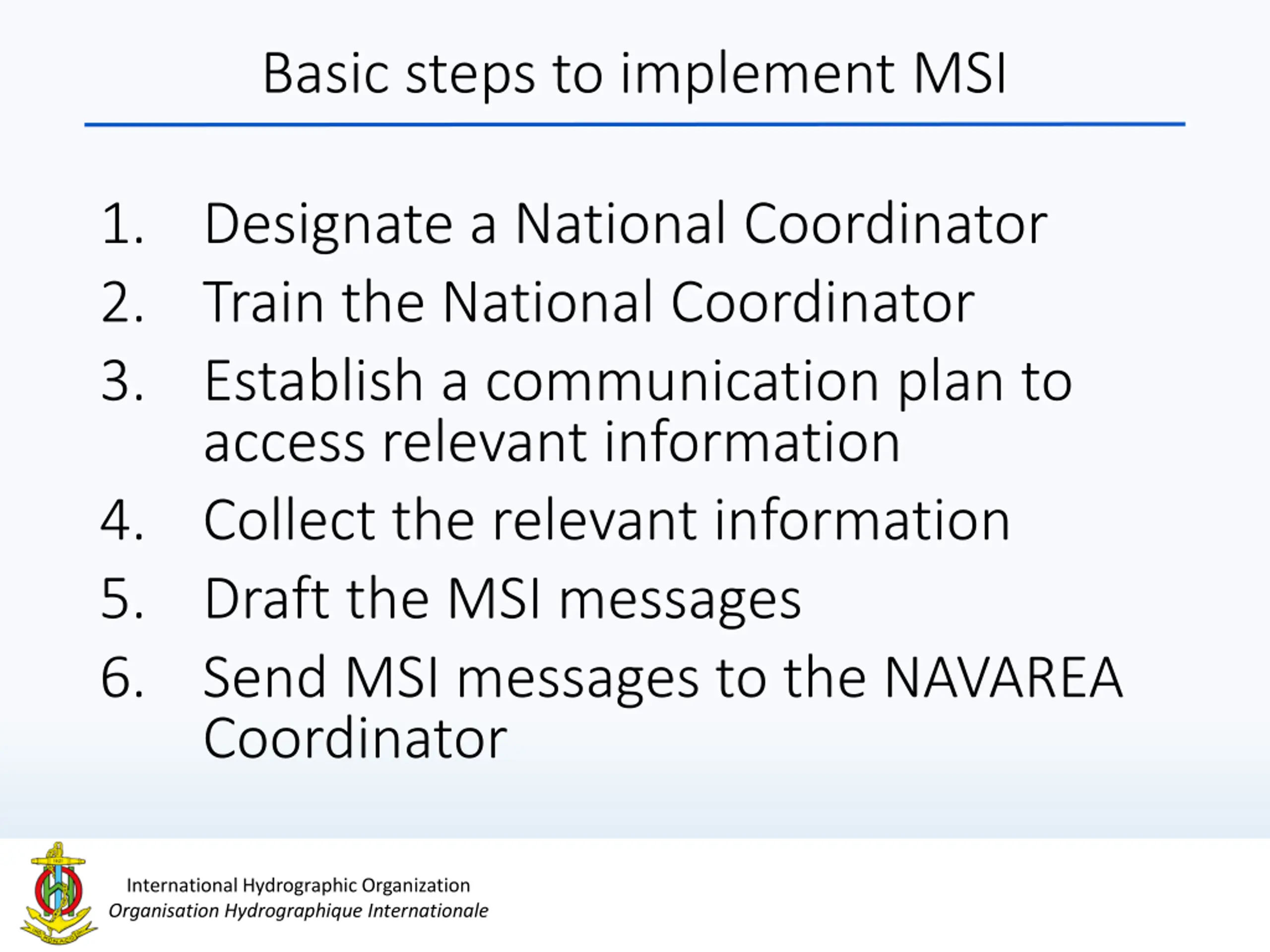 Basic steps to implement MSI

1. Designate a National Coordinator
2. Train the National Coordinator
3. Establish a communication plan to access relevant information
4. Collect the relevant information
5. Draft the MSI messages
6. Send MSI messages to the NAVAREA Coordinator

International Hydrographic Organization
Organisation Hydrographique Internationale